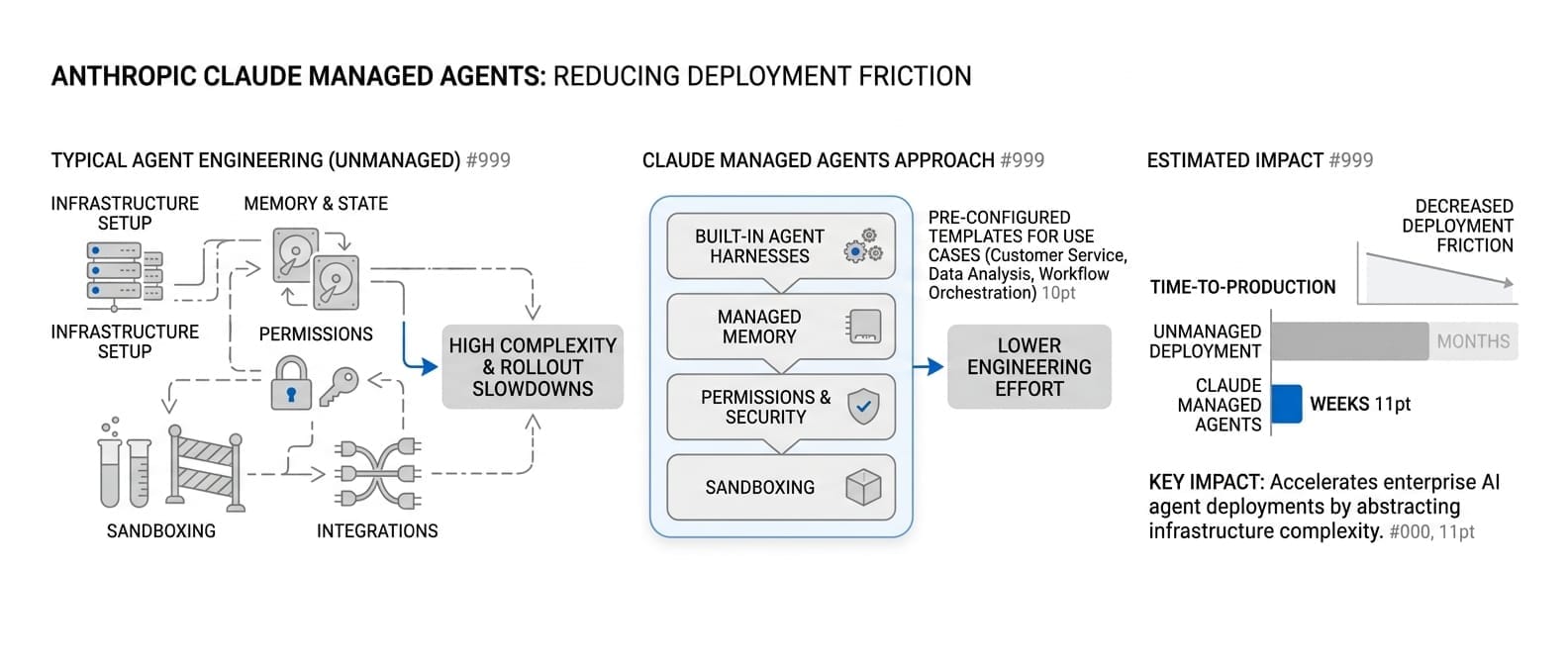 ANTHROPIC CLAUDE MANAGED AGENTS: REDUCING DEPLOYMENT FRICTION

TYPICAL AGENT ENGINEERING (UNMANAGED) #999

INFRASTRUCTURE SETUP

MEMORY & STATE

INFRASTRUCTURE SETUP

PERMISSIONS

HIGH COMPLEXITY & ROLLOUT SLOWDOWNS

SANDBOXING

INTEGRATIONS

CLAUDE MANAGED AGENTS APPROACH #999

BUILT-IN AGENT HARNESSES

MANAGED MEMORY

PERMISSIONS & SECURITY

SANDBOXING

PRE-CONFIGURED TEMPLATES FOR USE CASES (Customer Service, Data Analysis, Workflow Orchestration) 10pt

LOWER ENGINEERING EFFORT

ESTIMATED IMPACT #999

DECREASED DEPLOYMENT FRICTION

TIME-TO-PRODUCTION

UNMANAGED DEPLOYMENT

MONTHS

CLAUDE MANAGED AGENTS

WEEKS 11pt

KEY IMPACT: Accelerates enterprise AI agent deployments by abstracting infrastructure complexity. #000, 11pt